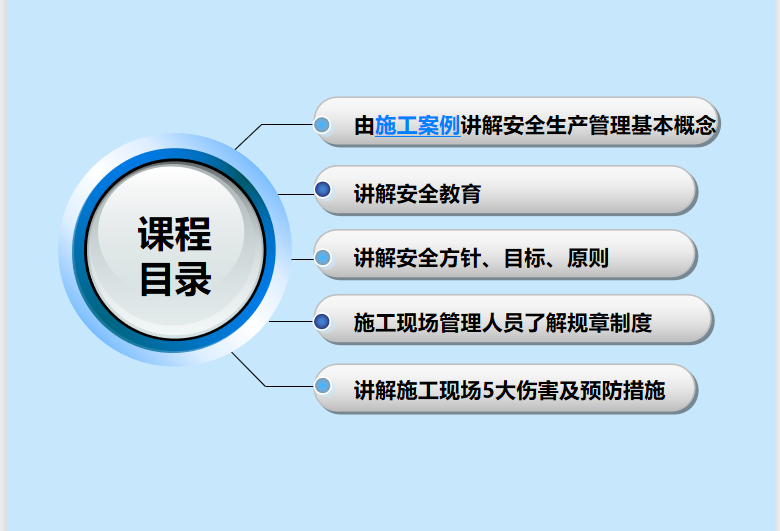 课程目录

由施工案例讲解安全生产管理基本概念

讲解安全教育

讲解安全方针、目标、原则

施工现场管理人员了解规章制度

讲解施工现场5大伤害及预防措施